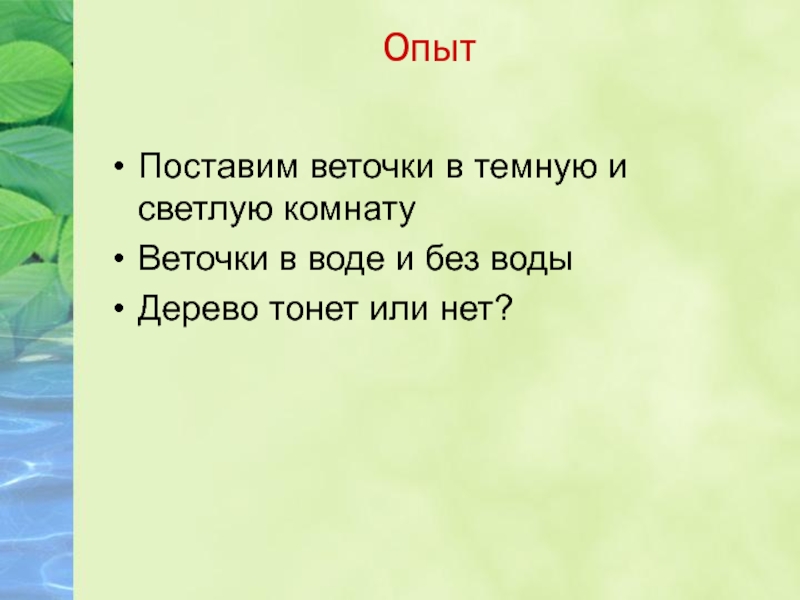 Опыт

• Поставим веточки в темную и светлую комнату
• Веточки в воде и без воды
• Дерево тонет или нет?